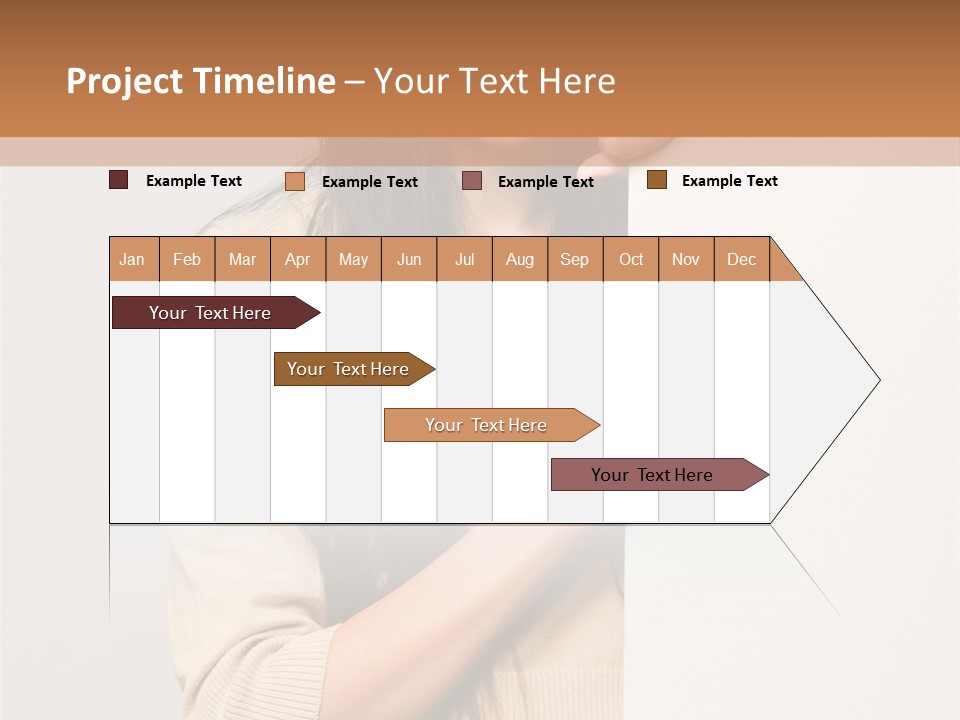 Project Timeline – Your Text Here

Example Text Example Text Example Text Example Text

| Jan | Feb | Mar | Apr | May | Jun | Jul | Aug | Sep | Oct | Nov | Dec |
|---|---|---|---|---|---|---|---|---|---|---|---|

Your Text Here

Your Text Here

Your Text Here

Your Text Here